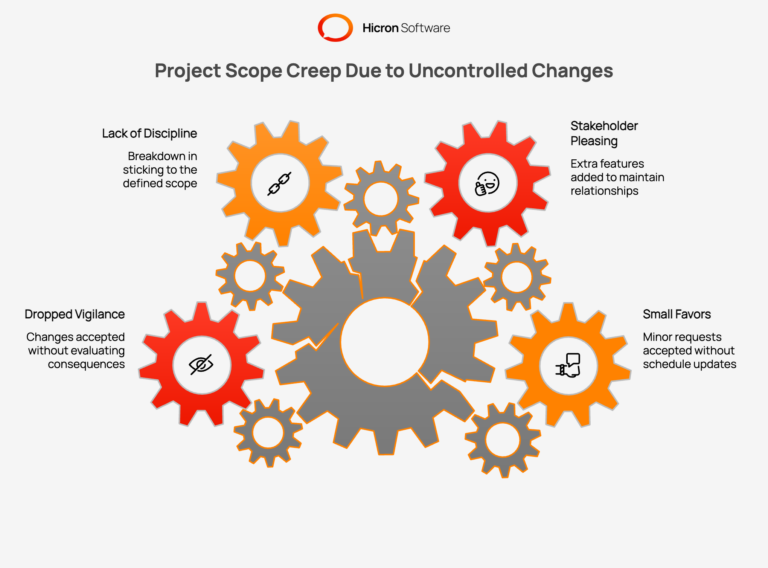 Hicron Software

Project Scope Creep Due to Uncontrolled Changes

Lack of Discipline

Breakdown in sticking to the defined scope

Stakeholder Pleasing

Extra features added to maintain relationships

Dropped Vigilance

Changes accepted without evaluating consequences

Small Favors

Minor requests accepted without schedule updates